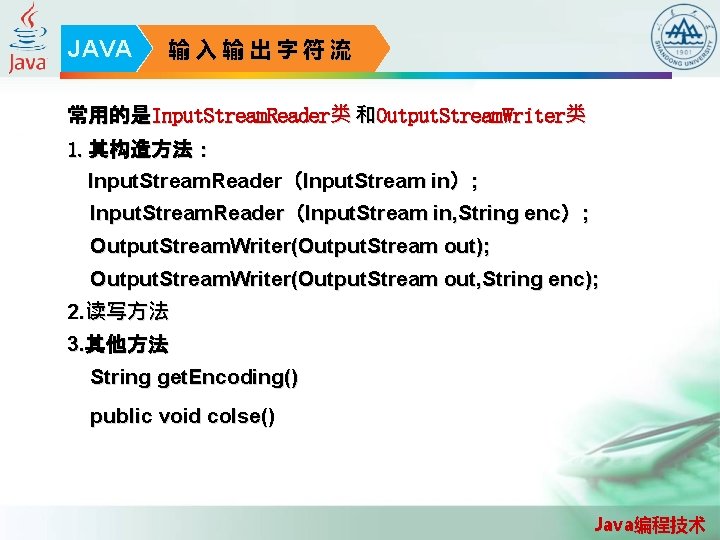 Java

JAVA 输入输出字符流

SHANDONG UNIVERSITY 1901

常用的是InputStreamReader类 和OutputStreamWriter类

1. 其构造方法：

InputStreamReader（InputStream in）；

InputStreamReader（InputStream in,String enc）；

OutputStreamWriter(OutputStream out);

OutputStreamWriter(OutputStream out,String enc);

2.读写方法

3.其他方法

String getEncoding()

public void colse()

Java编程技术